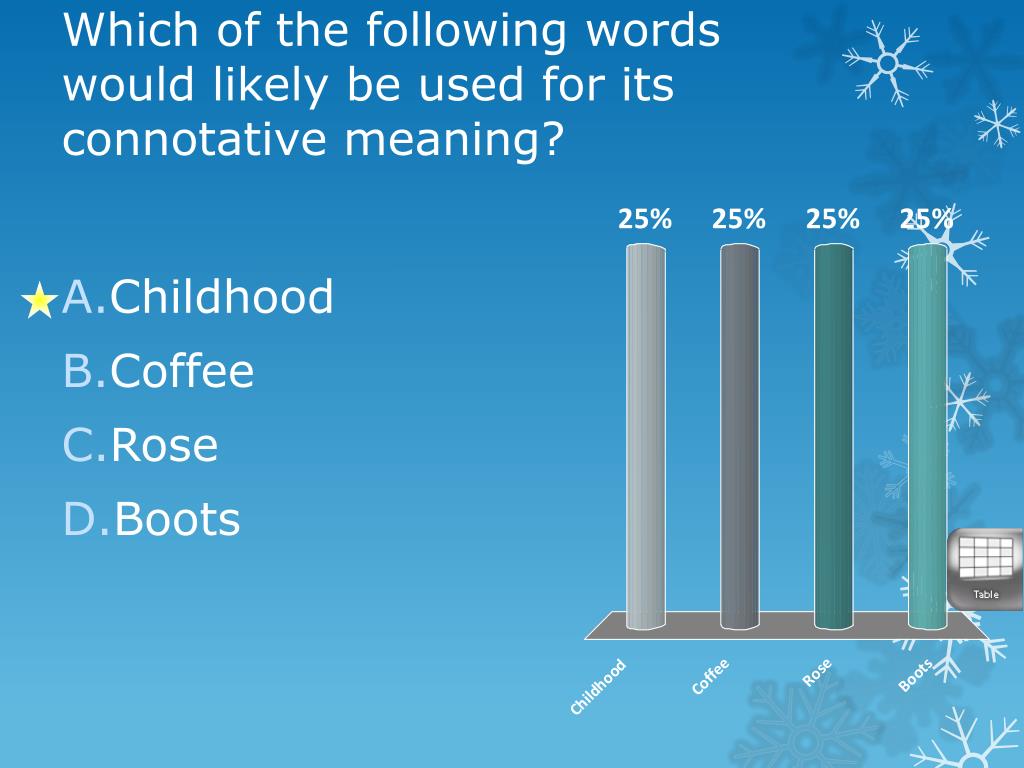 Which of the following words would likely be used for its connotative meaning?

A. Childhood
B. Coffee
C. Rose
D. Boots

25%
25%
25%
25%

Childhood
Coffee
Rose
Boots

Table